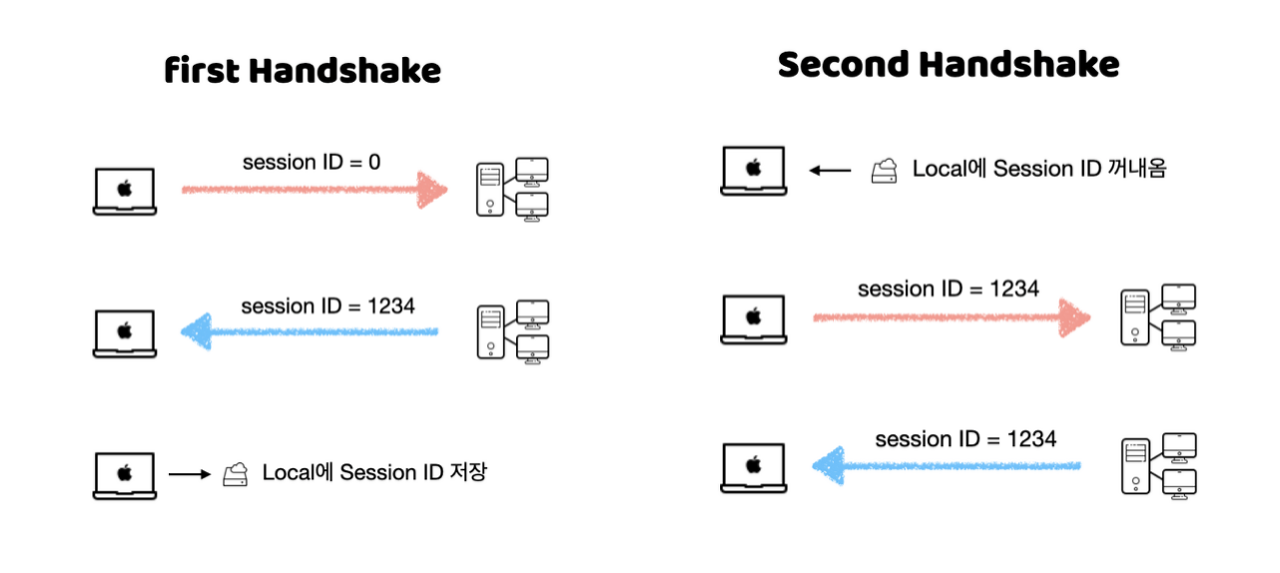 first Handshake

session ID = 0

session ID = 1234

Local에 Session ID 저장

Second Handshake

Local에 Session ID 꺼내옴

session ID = 1234

session ID = 1234